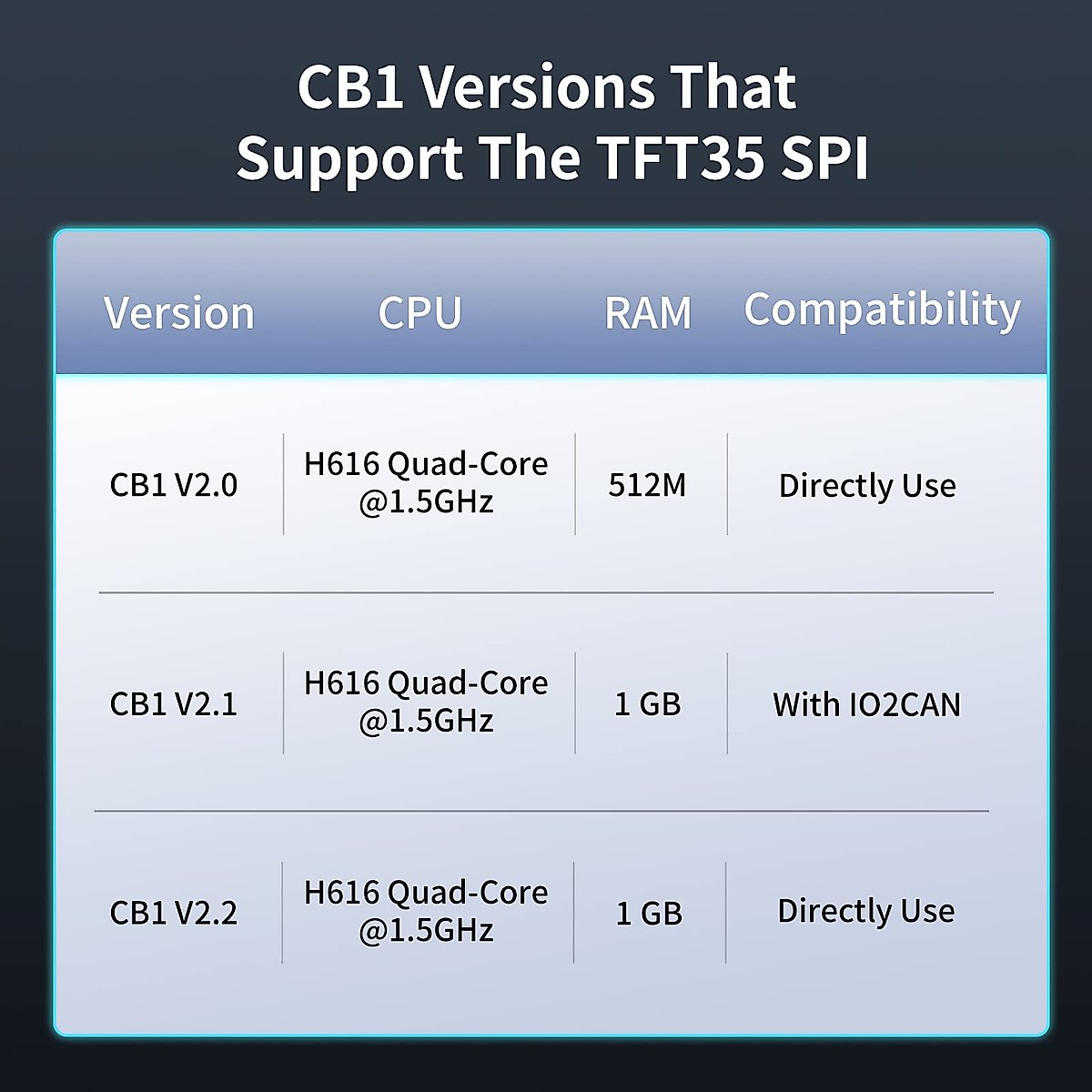 CB1 Versions That Support The TFT35 SPI

| Version | CPU | RAM | Compatibility |
|---|---|---|---|
| CB1 V2.0 | H616 Quad-Core @1.5GHz | 512M | Directly Use |
| CB1 V2.1 | H616 Quad-Core @1.5GHz | 1 GB | With IO2CAN |
| CB1 V2.2 | H616 Quad-Core @1.5GHz | 1 GB | Directly Use |